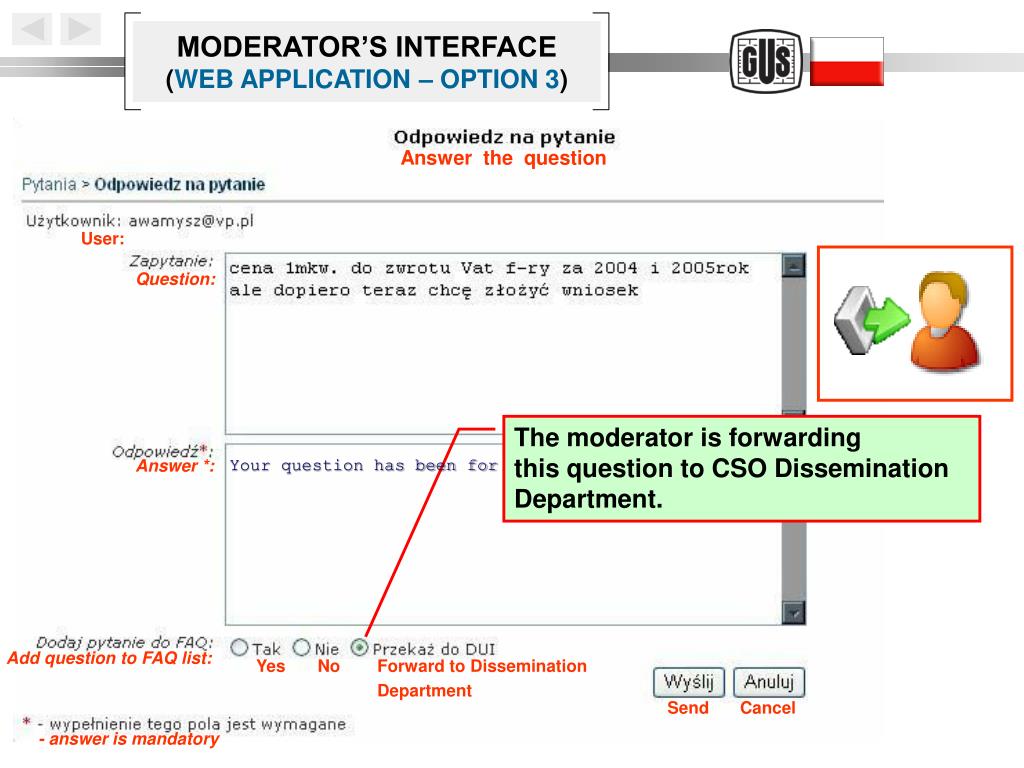 MODERATOR'S INTERFACE
(WEB APPLICATION – OPTION 3)

GUS

Odpowiedz na pytanie
Answer the question

Pytania > Odpowiedz na pytanie

Użytkownik: awamysz@vp.pl
User:

Zapytanie:
Question:
cena 1mkw. do zwrotu Vat f-ry za 2004 i 2005rok ale dopiero teraz chcę złożyć wniosek

Odpowiedź*:
Answer *:
Your question has been for

The moderator is forwarding this question to CSO Dissemination Department.

Dodaj pytanie do FAQ:
Add question to FAQ list:
Tak Nie Przekaż do DUI
Yes No Forward to Dissemination Department

Wyślij Anuluj
Send Cancel

* - wypełnienie tego pola jest wymagane
- answer is mandatory